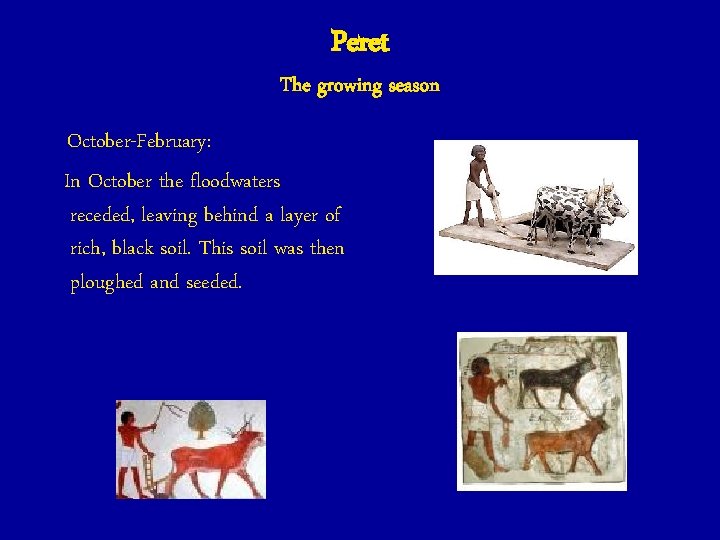 Peret

The growing season

October-February:

In October the floodwaters receded, leaving behind a layer of rich, black soil. This soil was then ploughed and seeded.